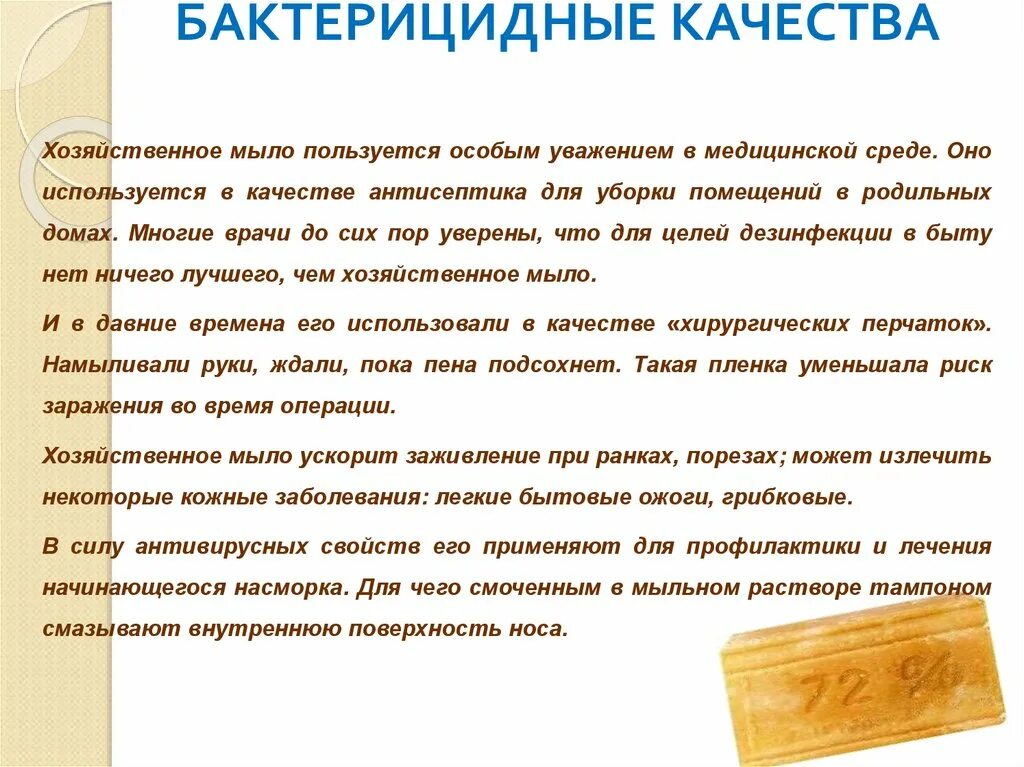 БАКТЕРИЦИДНЫЕ КАЧЕСТВА

Хозяйственное мыло пользуется особым уважением в медицинской среде. Оно используется в качестве антисептика для уборки помещений в родильных домах. Многие врачи до сих пор уверены, что для целей дезинфекции в быту нет ничего лучшего, чем хозяйственное мыло.

И в давние времена его использовали в качестве «хирургических перчаток». Намыливали руки, ждали, пока пена подсохнет. Такая пленка уменьшала риск заражения во время операции.

Хозяйственное мыло ускорит заживление при ранках, порезах; может излечить некоторые кожные заболевания: легкие бытовые ожоги, грибковые.

В силу антивирусных свойств его применяют для профилактики и лечения начинающегося насморка. Для чего смоченным в мыльном растворе тампоном смазывают внутреннюю поверхность носа.

72 %